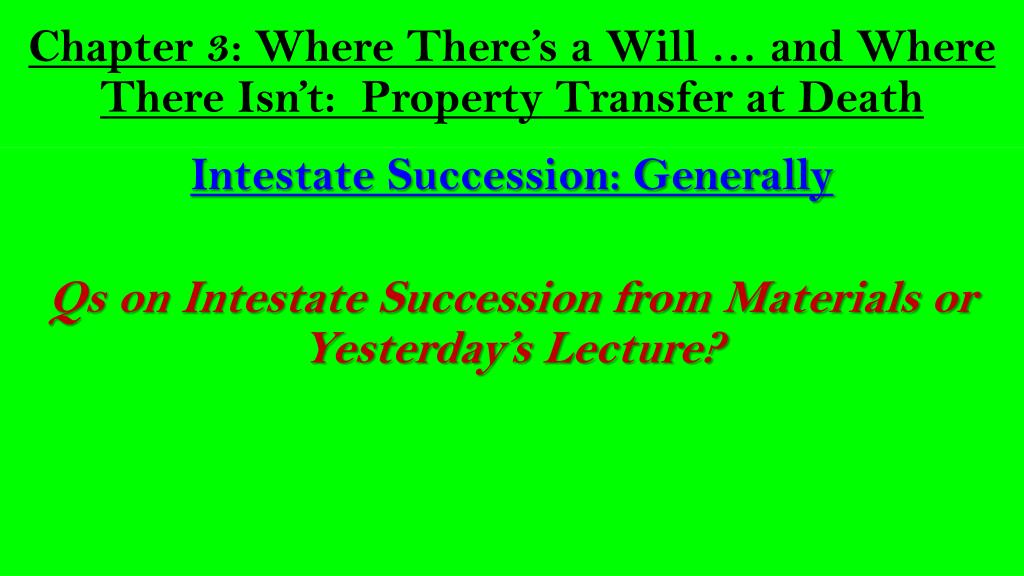 Chapter 3: Where There's a Will … and Where There Isn't: Property Transfer at Death

Intestate Succession: Generally

Qs on Intestate Succession from Materials or Yesterday's Lecture?